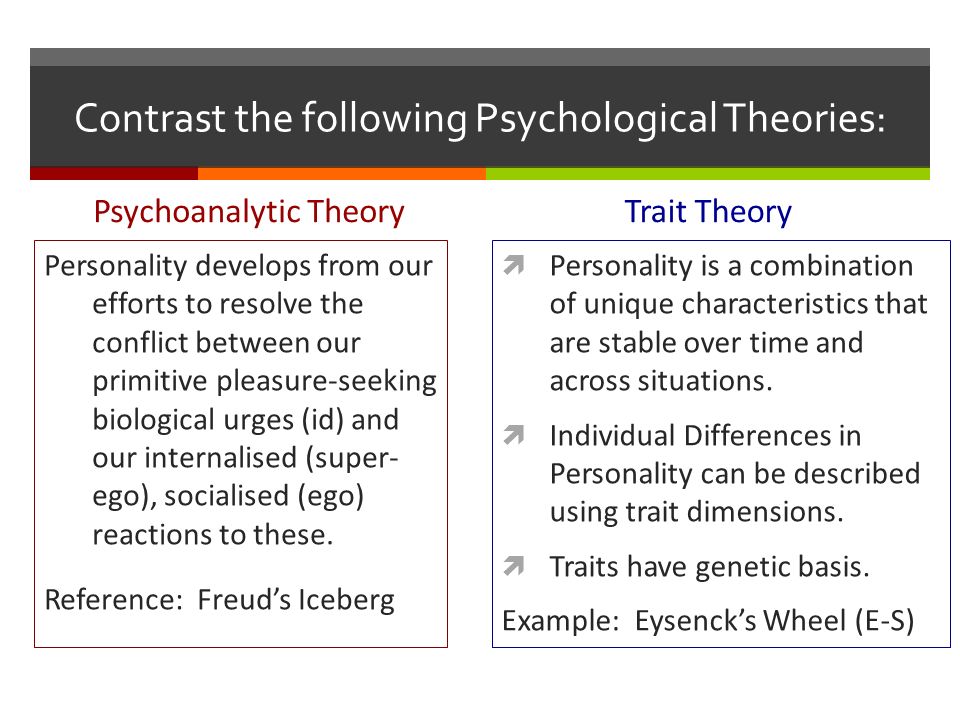 Contrast the following Psychological Theories:

Psychoanalytic Theory

Personality develops from our efforts to resolve the conflict between our primitive pleasure-seeking biological urges (id) and our internalised (super-ego), socialised (ego) reactions to these.

Reference: Freud's Iceberg

Trait Theory

Personality is a combination of unique characteristics that are stable over time and across situations.

Individual Differences in Personality can be described using trait dimensions.

Traits have genetic basis.

Example: Eysenck's Wheel (E-S)